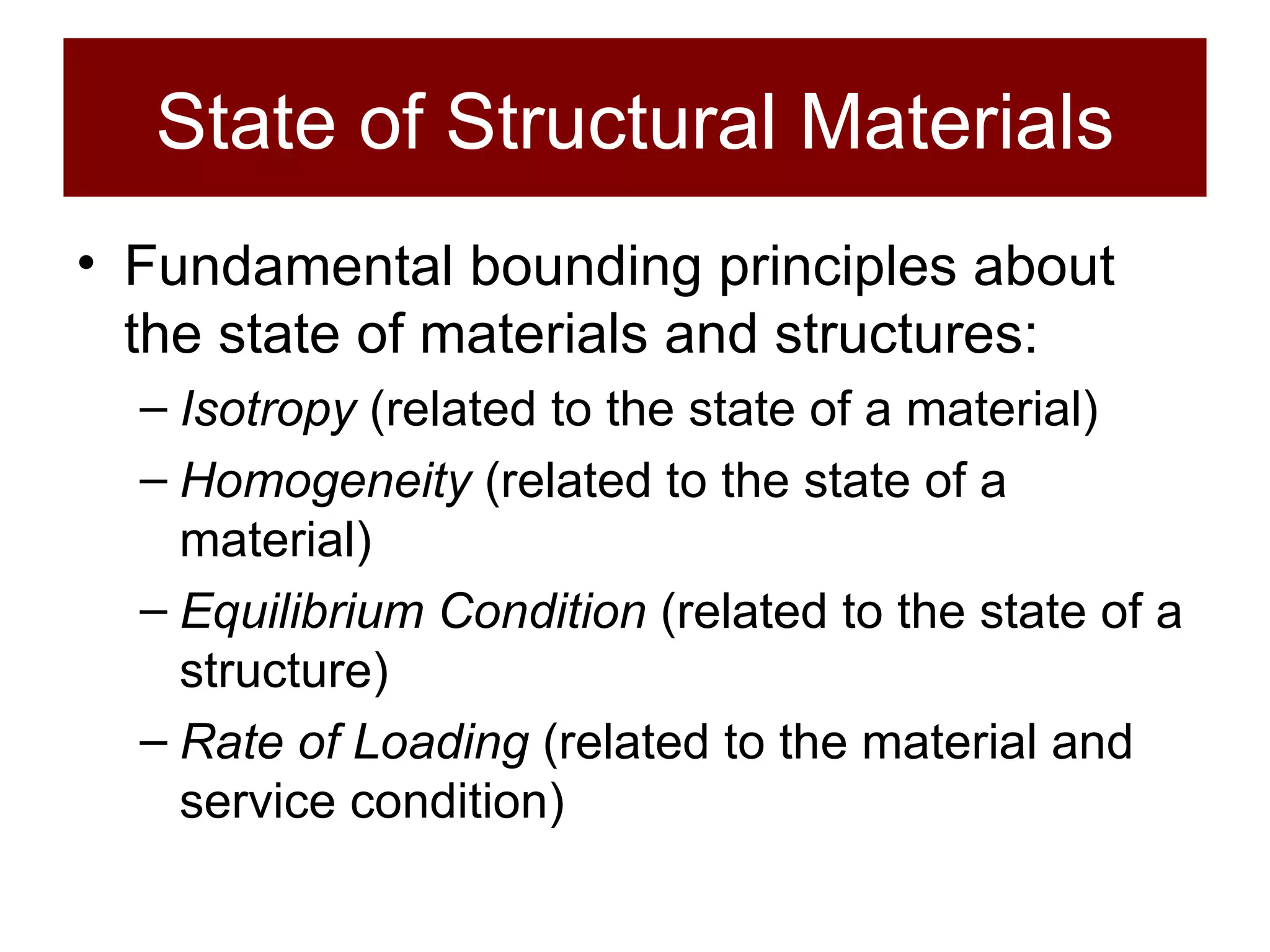 State of Structural Materials

• Fundamental bounding principles about the state of materials and structures:
– Isotropy (related to the state of a material)
– Homogeneity (related to the state of a material)
– Equilibrium Condition (related to the state of a structure)
– Rate of Loading (related to the material and service condition)